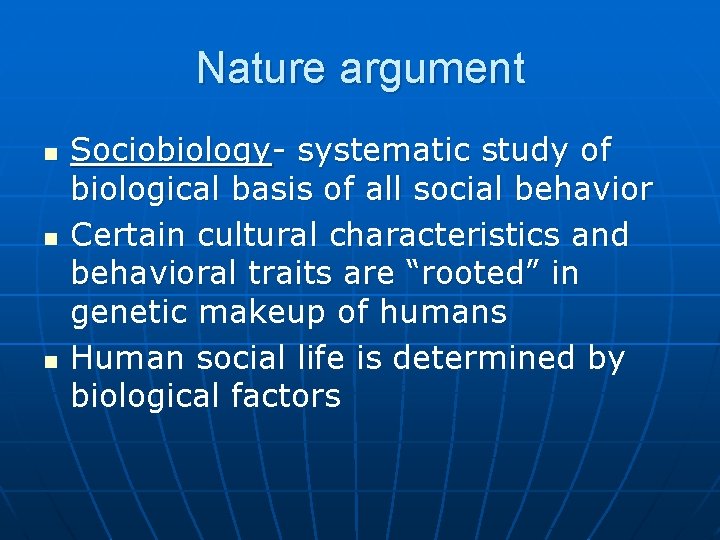 Nature argument

• Sociobiology- systematic study of biological basis of all social behavior
• Certain cultural characteristics and behavioral traits are "rooted" in genetic makeup of humans
• Human social life is determined by biological factors